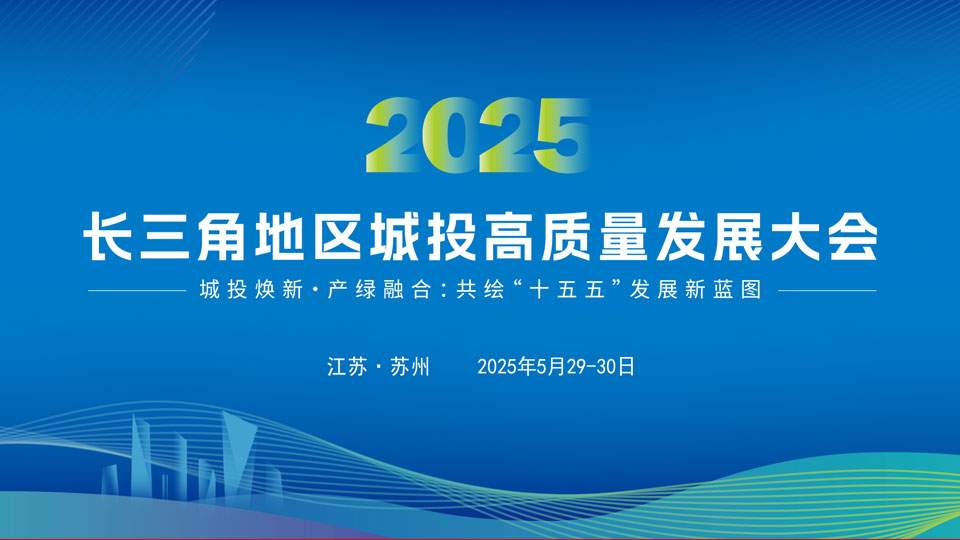 2025

长三角地区城投高质量发展大会

城投焕新·产绿融合：共绘“十五五”发展新蓝图

江苏·苏州 2025年5月29-30日